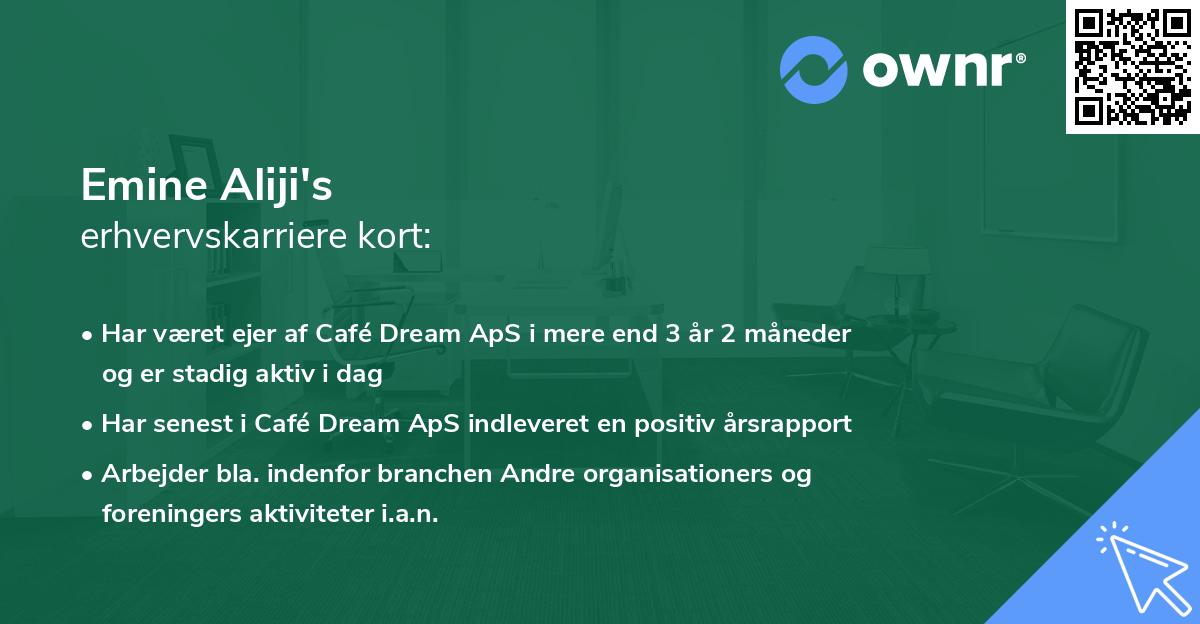 ownr®

Emine Aliji's
erhvervskarriere kort:

• Har været ejer af Café Dream ApS i mere end 3 år 2 måneder og er stadig aktiv i dag
• Har senest i Café Dream ApS indleveret en positiv årsrapport
• Arbejder bla. indenfor branchen Andre organisationers og foreningers aktiviteter i.a.n.